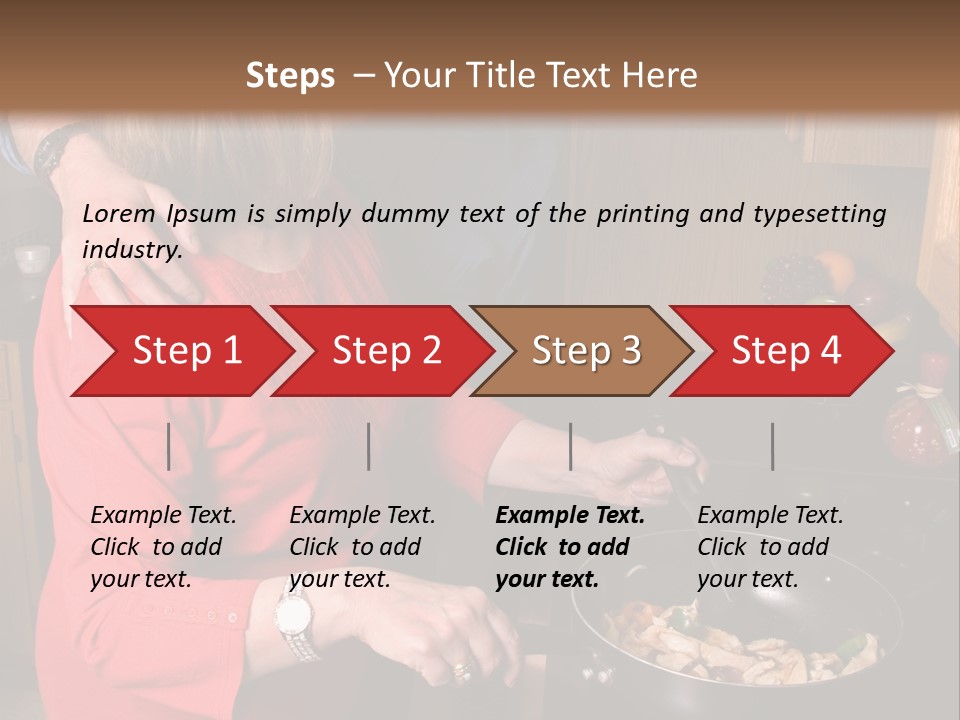 Steps – Your Title Text Here

Lorem Ipsum is simply dummy text of the printing and typesetting industry.

Step 1

Step 2

Step 3

Step 4

Example Text. Click to add your text.

Example Text. Click to add your text.

Example Text. Click to add your text.

Example Text. Click to add your text.